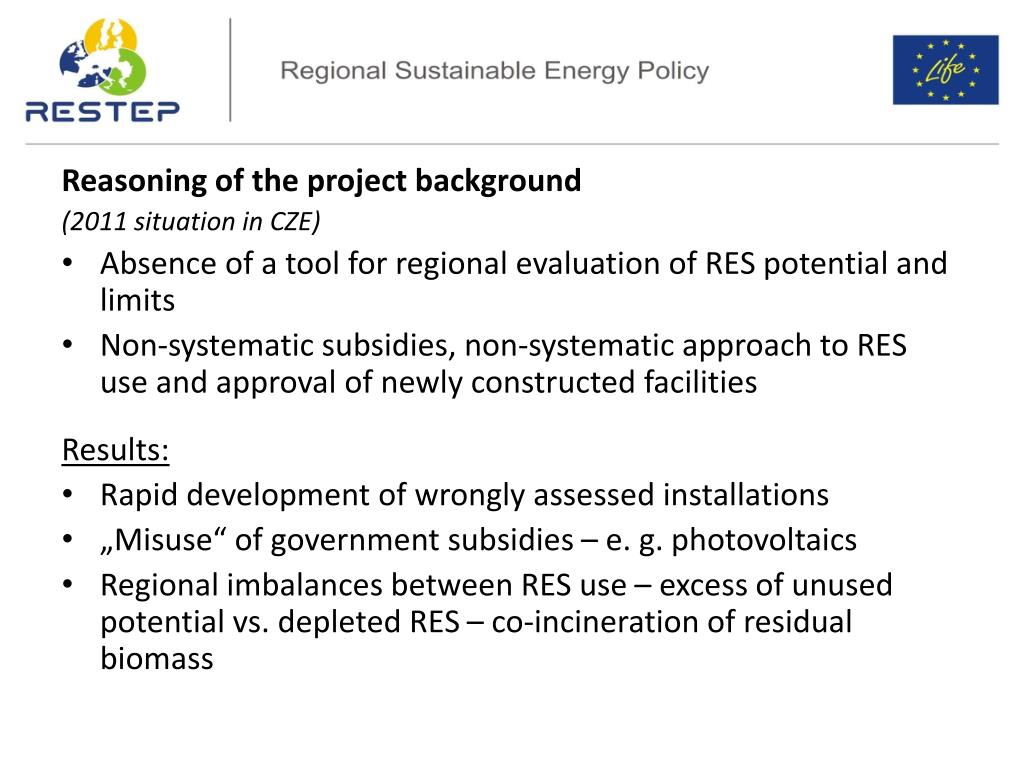 RESTEP

Regional Sustainable Energy Policy

Life

Reasoning of the project background
(2011 situation in CZE)
• Absence of a tool for regional evaluation of RES potential and limits
• Non-systematic subsidies, non-systematic approach to RES use and approval of newly constructed facilities

Results:
• Rapid development of wrongly assessed installations
• „Misuse“ of government subsidies – e. g. photovoltaics
• Regional imbalances between RES use – excess of unused potential vs. depleted RES – co-incineration of residual biomass